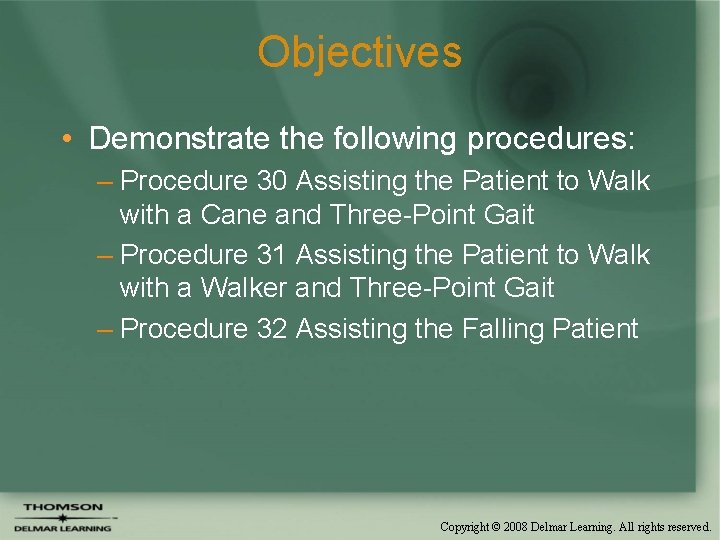 Objectives

• Demonstrate the following procedures:
– Procedure 30 Assisting the Patient to Walk with a Cane and Three-Point Gait
– Procedure 31 Assisting the Patient to Walk with a Walker and Three-Point Gait
– Procedure 32 Assisting the Falling Patient

THOMSON
DELMAR LEARNING

Copyright © 2008 Delmar Learning. All rights reserved.